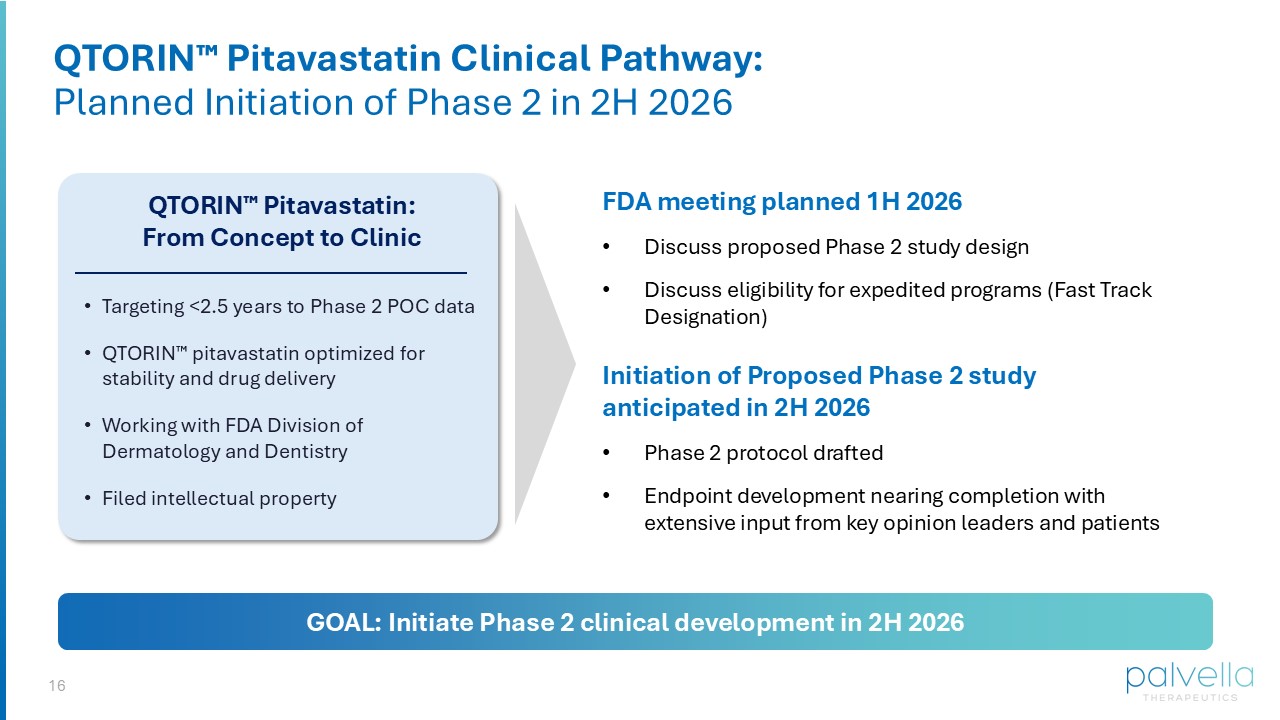 QTORIN™ Pitavastatin Clinical Pathway:
Planned Initiation of Phase 2 in 2H 2026

QTORIN™ Pitavastatin:
From Concept to Clinic

• Targeting <2.5 years to Phase 2 POC data
• QTORIN™ pitavastatin optimized for stability and drug delivery
• Working with FDA Division of Dermatology and Dentistry
• Filed intellectual property

FDA meeting planned 1H 2026

• Discuss proposed Phase 2 study design
• Discuss eligibility for expedited programs (Fast Track Designation)

Initiation of Proposed Phase 2 study anticipated in 2H 2026

• Phase 2 protocol drafted
• Endpoint development nearing completion with extensive input from key opinion leaders and patients

GOAL: Initiate Phase 2 clinical development in 2H 2026

16

palvella
THERAPEUTICS